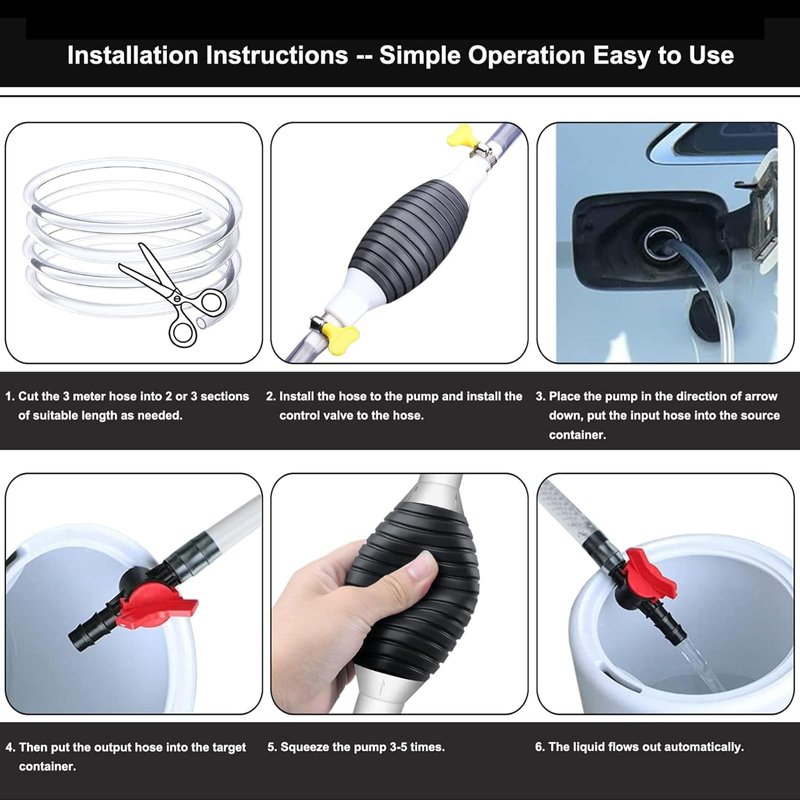 Installation Instructions -- Simple Operation Easy to Use

1. Cut the 3 meter hose into 2 or 3 sections of suitable length as needed.

2. Install the hose to the pump and install the control valve to the hose.

3. Place the pump in the direction of arrow down, put the input hose into the source container.

4. Then put the output hose into the target container.

5. Squeeze the pump 3-5 times.

6. The liquid flows out automatically.